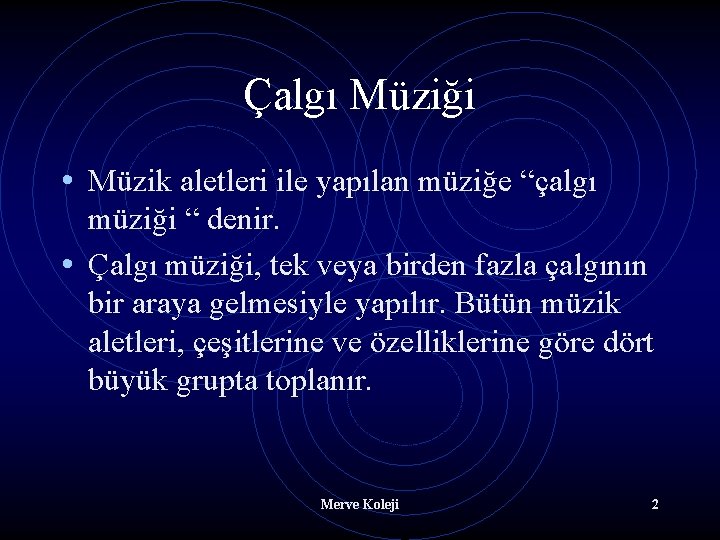 Çalgı Müziği

• Müzik aletleri ile yapılan müziğe “çalgı müziği “ denir.

• Çalgı müziği, tek veya birden fazla çalgının bir araya gelmesiyle yapılır. Bütün müzik aletleri, çeşitlerine ve özelliklerine göre dört büyük grupta toplanır.

Merve Koleji

2